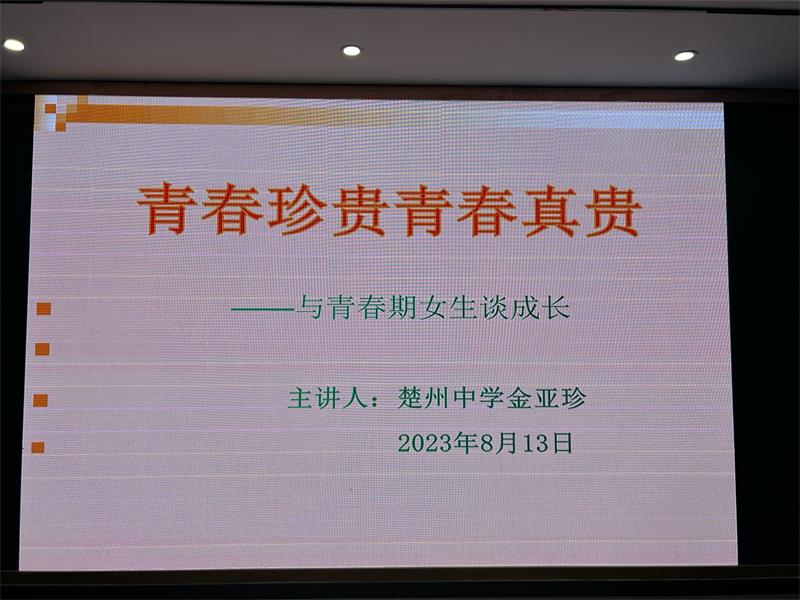 青春珍贵青春真贵

——与青春期女生谈成长

主讲人：楚州中学金亚珍

2023年8月13日